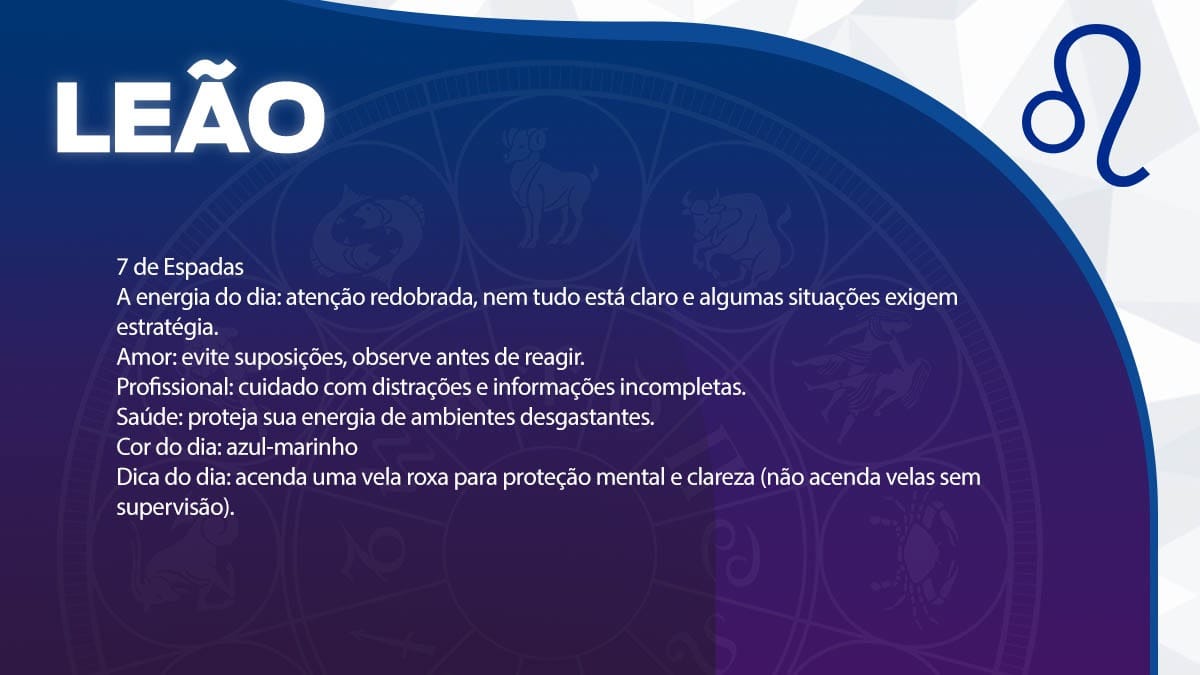 LEÃO

7 de Espadas
A energia do dia: atenção redobrada, nem tudo está claro e algumas situações exigem estratégia.
Amor: evite suposições, observe antes de reagir.
Profissional: cuidado com distrações e informações incompletas.
Saúde: proteja sua energia de ambientes desgastantes.
Cor do dia: azul-marinho
Dica do dia: acenda uma vela roxa para proteção mental e clareza (não acenda velas sem supervisão).